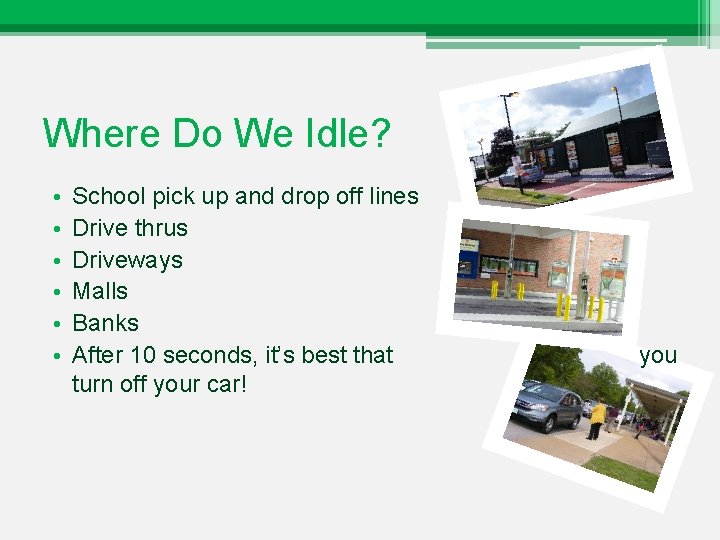 Where Do We Idle?

• School pick up and drop off lines
• Drive thrus
• Driveways
• Malls
• Banks
• After 10 seconds, it's best that you turn off your car!